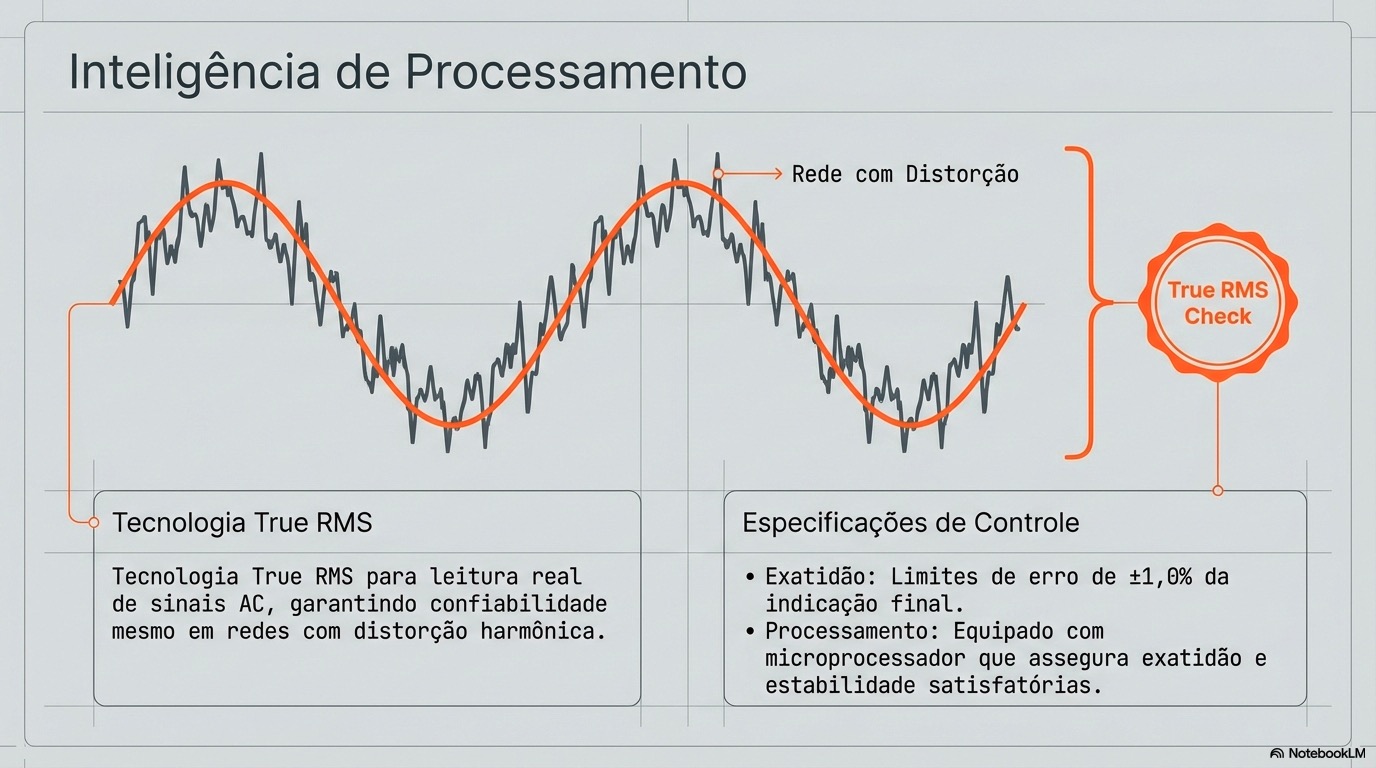 Inteligência de Processamento

Rede com Distorção

True RMS Check

Tecnologia True RMS

Tecnologia True RMS para leitura real de sinais AC, garantindo confiabilidade mesmo em redes com distorção harmônica.

Especificações de Controle

• Exatidão: Limites de erro de ±1,0% da indicação final.
• Processamento: Equipado com microprocessador que assegura exatidão e estabilidade satisfatórias.

NotebookLM